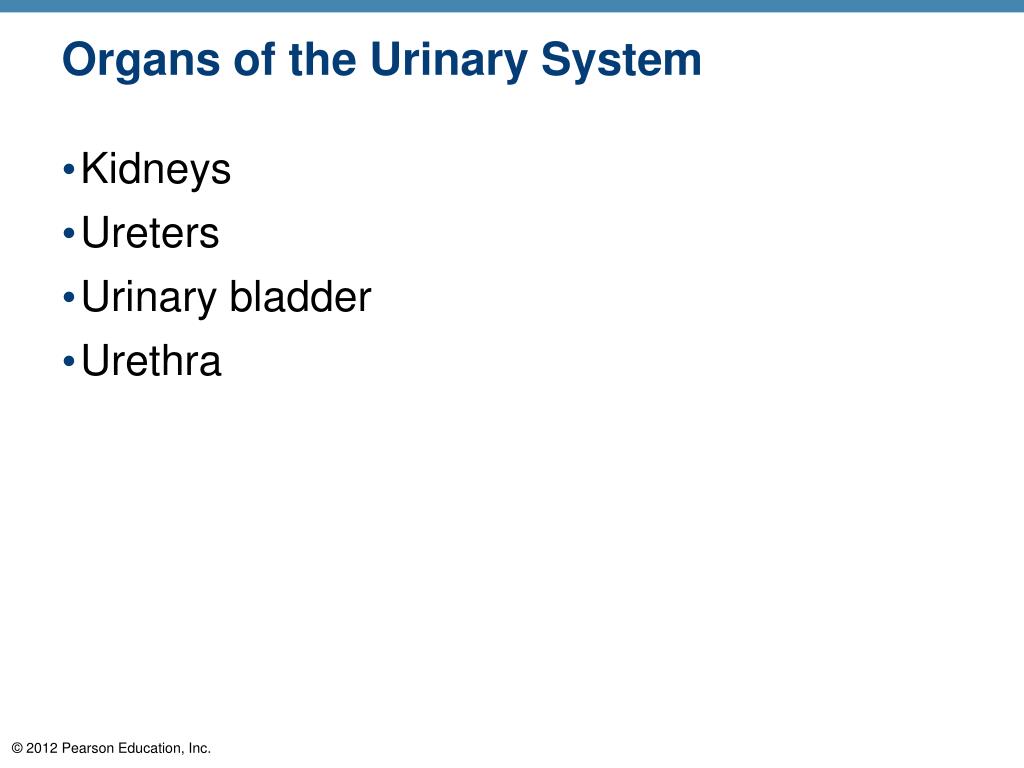 Organs of the Urinary System

• Kidneys
• Ureters
• Urinary bladder
• Urethra

© 2012 Pearson Education, Inc.